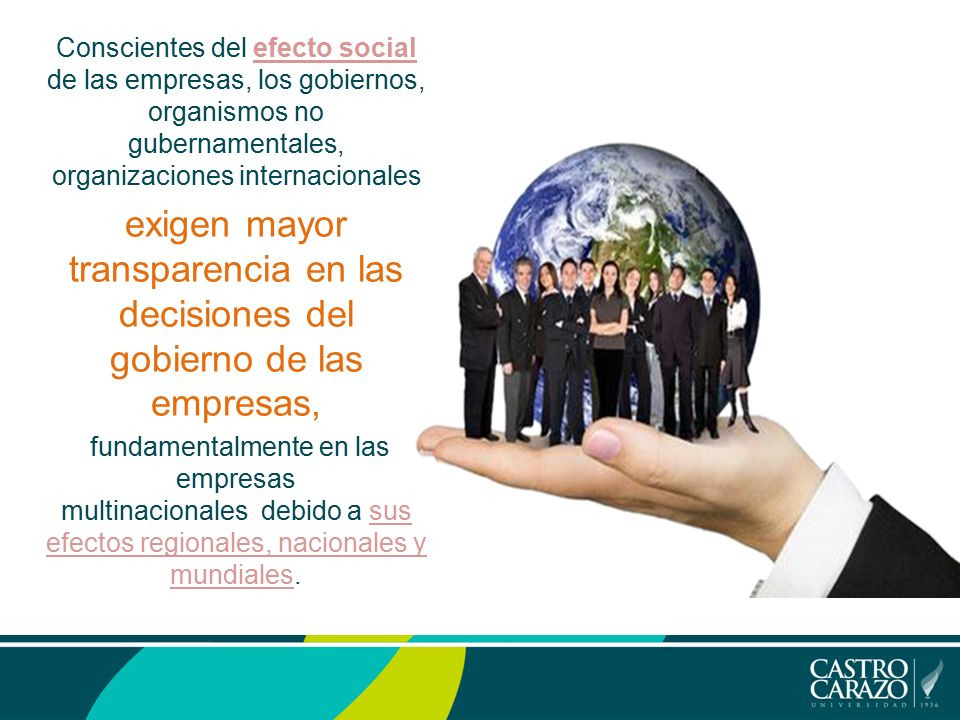 Conscientes del efecto social de las empresas, los gobiernos, organismos no gubernamentales, organizaciones internacionales

exigen mayor transparencia en las decisiones del gobierno de las empresas,

fundamentalmente en las empresas multinacionales debido a sus efectos regionales, nacionales y mundiales.

CASTRO CARAZO
UNIVERSIDAD 1936